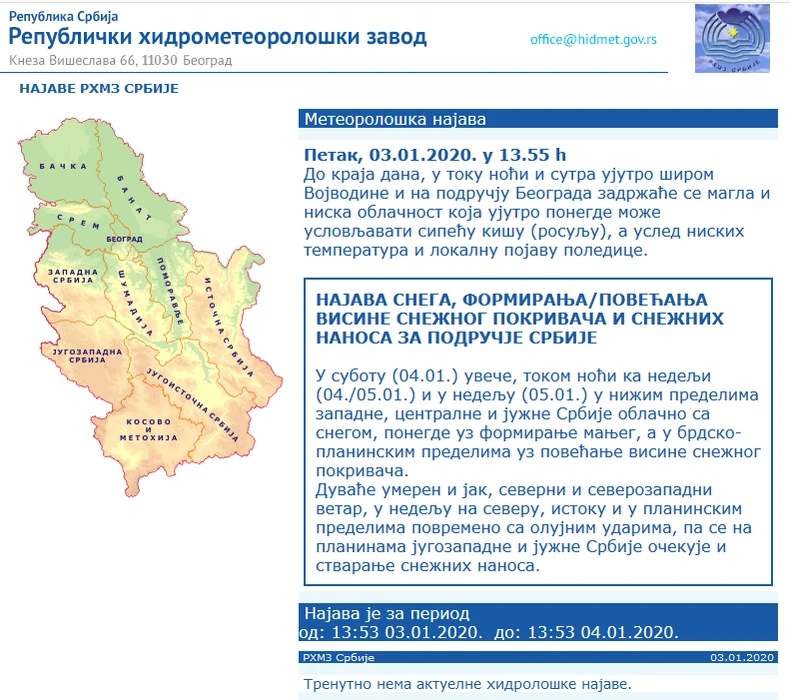 Република Србија
Републички хидрометеоролошки завод
Кнеза Вишеслава 66, 11030 Београд

office@hidmet.gov.rs

РХМЗ СРБИЈЕ

НАЈАВЕ РХМЗ СРБИЈЕ

БАЧКА
БАНАТ
СРЕМ
БЕОГРАД
ЗАПАДНА СРБИЈА
ШУМАДИЈА
ПОМОРАВЉЕ
ИСТОЧНА СРБИЈА
ЈУГОЗАПАДНА СРБИЈА
ЈУГОИСТОЧНА СРБИЈА
КОСОВО И МЕТОХИЈА

Метеоролошка најава

Петак, 03.01.2020. у 13.55 h
До краја дана, у току ноћи и сутра ујутро широм Војводине и на подручју Београда задржаће се магла и ниска облачност која ујутро понегде може условљавати сипећу кишу (росуљу), а услед ниских температура и локалну појаву поледице.

НАЈАВА СНЕГА, ФОРМИРАЊА/ПОВЕЋАЊА ВИСИНЕ СНЕЖНОГ ПОКРИВАЧА И СНЕЖНИХ НАНОСА ЗА ПОДРУЧЈЕ СРБИЈЕ

У суботу (04.01.) увече, током ноћи ка недељи (04./05.01.) и у недељу (05.01.) у нижим пределима западне, централне и јужне Србије облачно са снегом, понегде уз формирање мањег, а у брдско-планинским пределима уз повећање висине снежног покривача.
Дуваће умерен и јак, северни и северозападни ветар, у недељу на северу, истоку и у планинским пределима повремено са олујним ударима, па се на планинама југозападне и јужне Србије очекује и стварање снежних наноса.

Најава је за период
од: 13:53 03.01.2020. до: 13:53 04.01.2020.

РХМЗ Србије
03.01.2020

Тренутно нема актуелне хидролошке најаве.